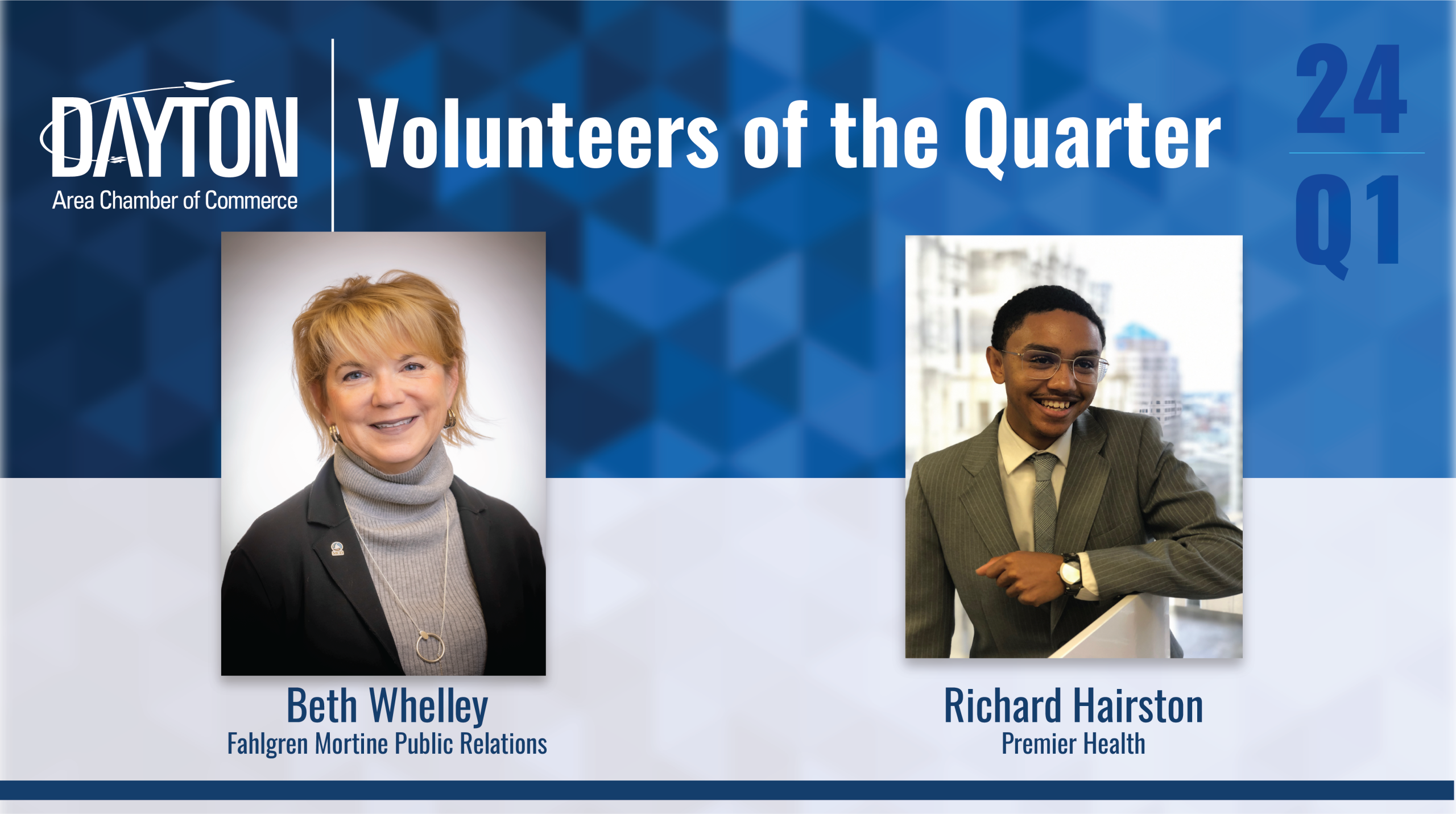 DAYTON
Area Chamber of Commerce

Volunteers of the Quarter

24
Q1

Beth Whelley
Fahlgren Mortine Public Relations

Richard Hairston
Premier Health